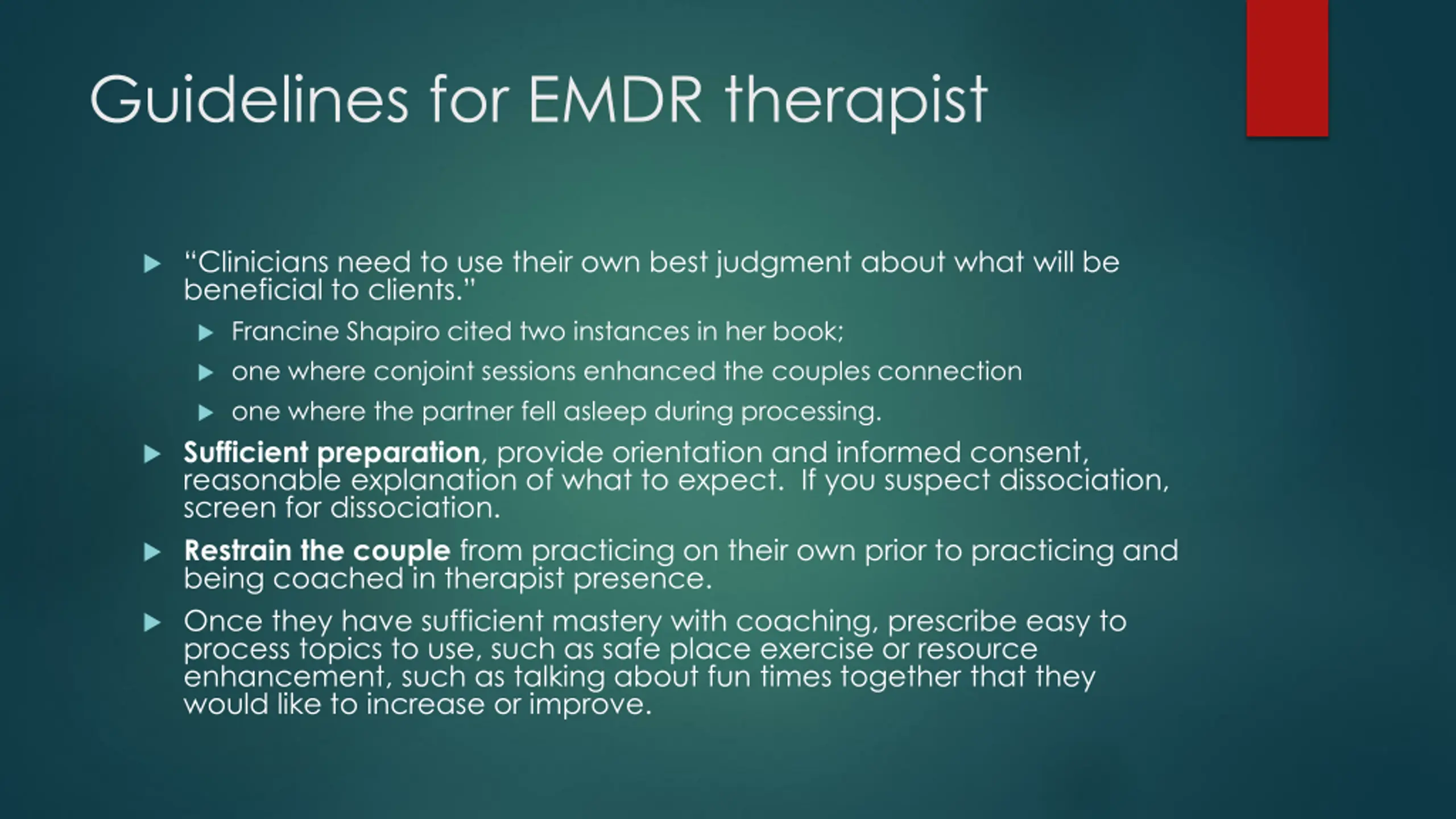 Guidelines for EMDR therapist

“Clinicians need to use their own best judgment about what will be beneficial to clients.”

Francine Shapiro cited two instances in her book;

one where conjoint sessions enhanced the couples connection

one where the partner fell asleep during processing.

Sufficient preparation, provide orientation and informed consent, reasonable explanation of what to expect.  If you suspect dissociation, screen for dissociation.

Restrain the couple from practicing on their own prior to practicing and being coached in therapist presence.

Once they have sufficient mastery with coaching, prescribe easy to process topics to use, such as safe place exercise or resource enhancement, such as talking about fun times together that they would like to increase or improve.